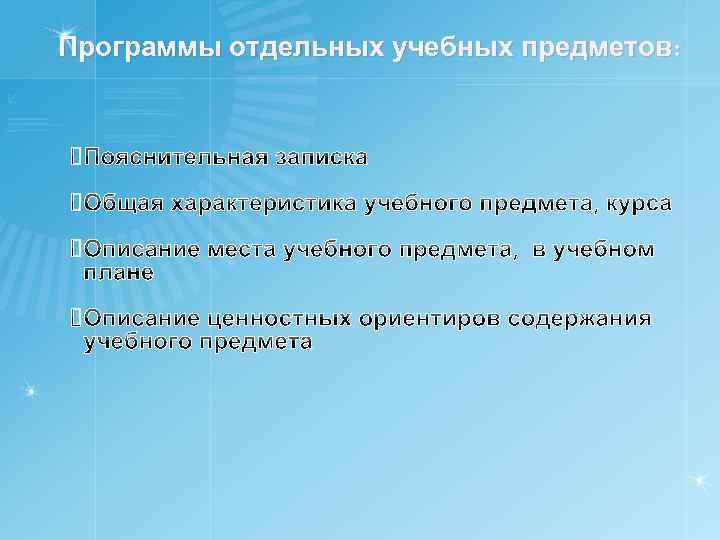 Программы отдельных учебных предметов:

Пояснительная записка

Общая характеристика учебного предмета, курса

Описание места учебного предмета, в учебном плане

Описание ценностных ориентиров содержания учебного предмета